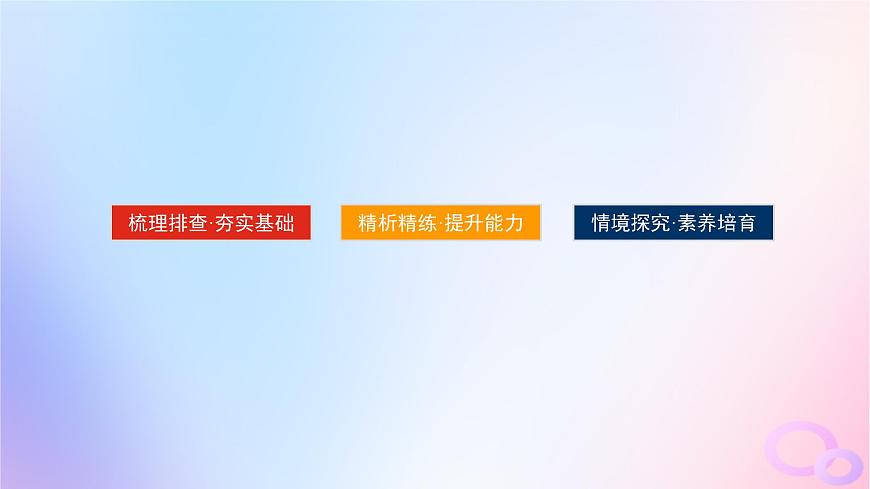 梳理排查·夯实基础

精析精练·提升能力

情境探究·素养培育